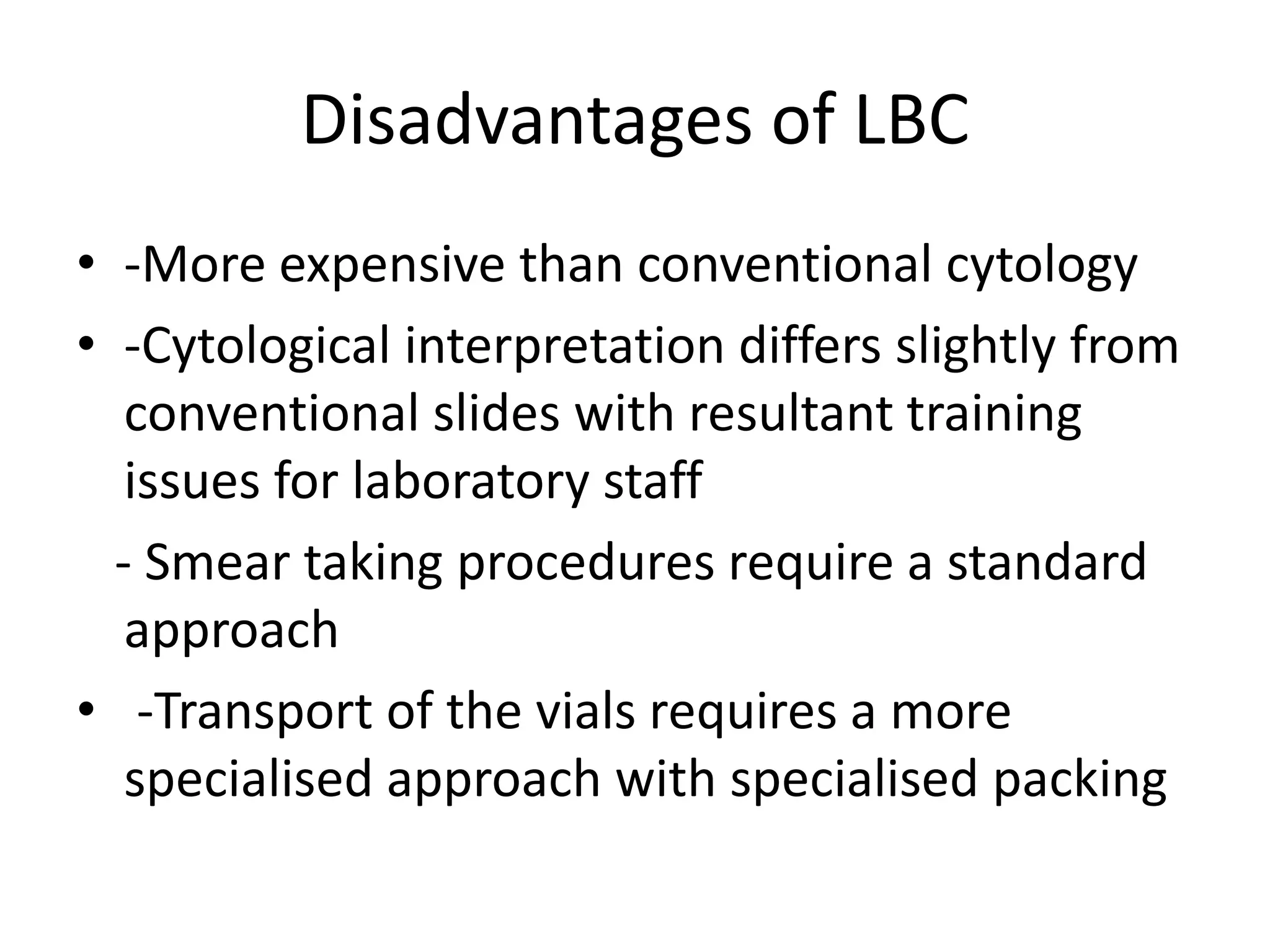 Disadvantages of LBC

• -More expensive than conventional cytology
• -Cytological interpretation differs slightly from conventional slides with resultant training issues for laboratory staff

- Smear taking procedures require a standard approach

• -Transport of the vials requires a more specialised approach with specialised packing